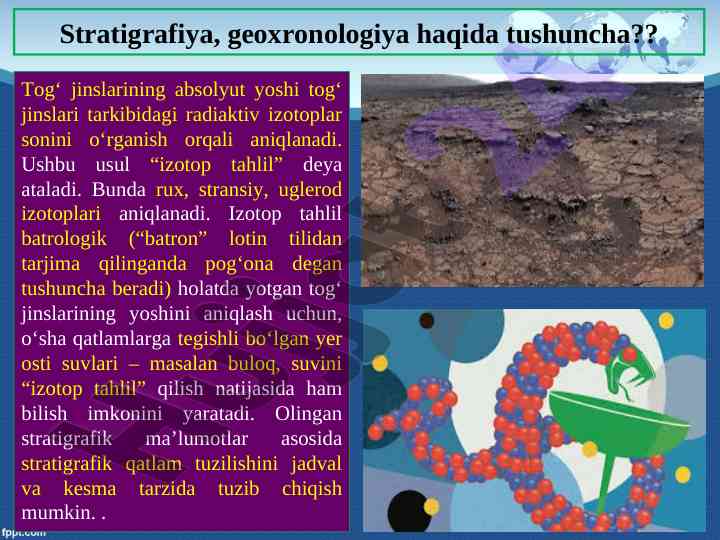 Stratigrafiya, geoxronologiya haqida tushuncha??

Tog‘ jinslarining absolyut yoshi tog‘ jinslari tarkibidagi radiaktiv izotoplar sonini o‘rganish orqali aniqlanadi. Ushbu usul “izotop tahlil” deya ataladi. Bunda rux, stransiy, uglerod izotoplari aniqlanadi. Izotop tahlil batrologik (“batron” lotin tilidan tarjima qilinganda pog‘ona degan tushuncha beradi) holatda yotgan tog‘ jinslarining yoshini aniqlash uchun, o‘sha qatlamlarga tegishli bo‘lgan yer osti suvlari – masalan buloq, suvini “izotop tahlil” qilish natijasida ham bilish imkonini yaratadi. Olingan stratigrafik ma’lumotlar asosida stratigrafik qatlam tuzilishini jadval va kesma tarzida tuzib chiqish mumkin. .

fppt.com